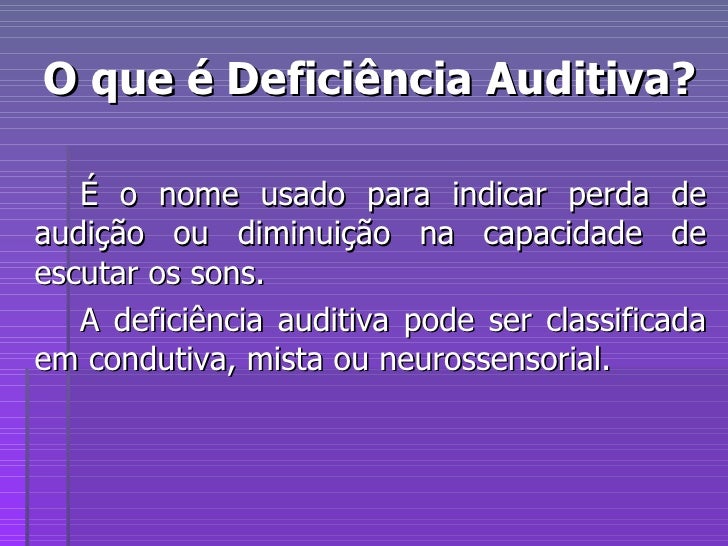 O que é Deficiência Auditiva?

É o nome usado para indicar perda de audição ou diminuição na capacidade de escutar os sons.

A deficiência auditiva pode ser classificada em condutiva, mista ou neurossensorial.